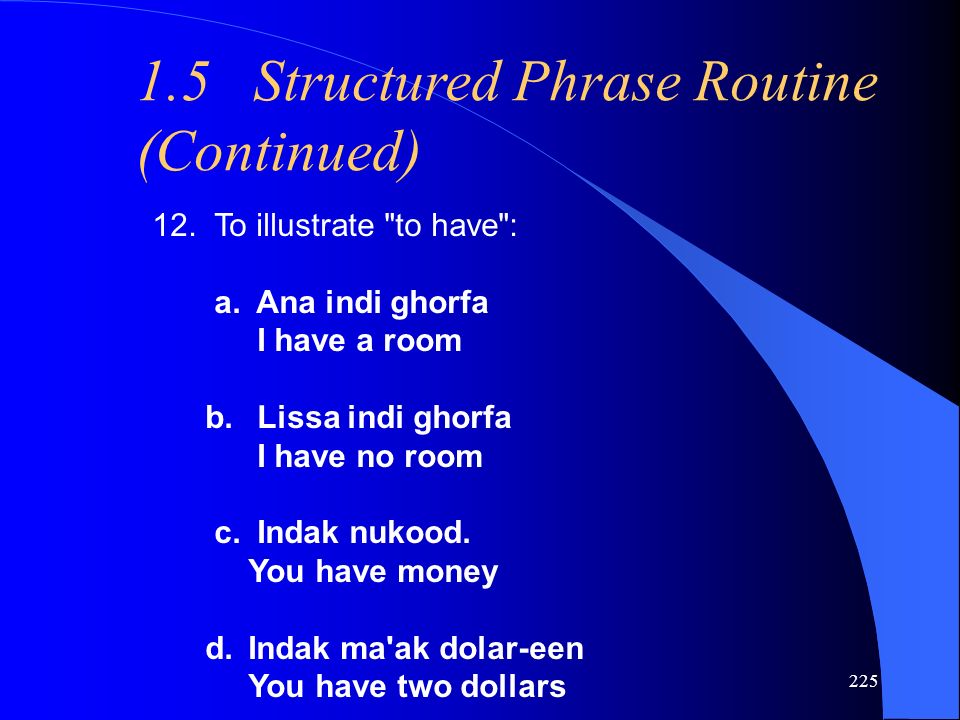 1.5 Structured Phrase Routine (Continued)

12. To illustrate "to have":

a. Ana indi ghorfa
I have a room

b. Lissa indi ghorfa
I have no room

c. Indak nukood.
You have money

d. Indak ma'ak dolar-een
You have two dollars

225